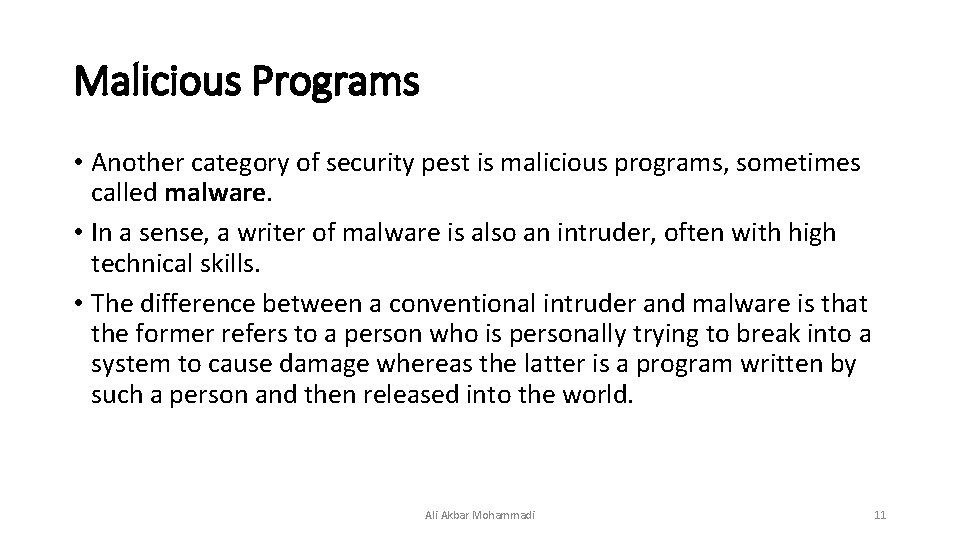 Malicious Programs

• Another category of security pest is malicious programs, sometimes called malware.
• In a sense, a writer of malware is also an intruder, often with high technical skills.
• The difference between a conventional intruder and malware is that the former refers to a person who is personally trying to break into a system to cause damage whereas the latter is a program written by such a person and then released into the world.

Ali Akbar Mohammadi

11